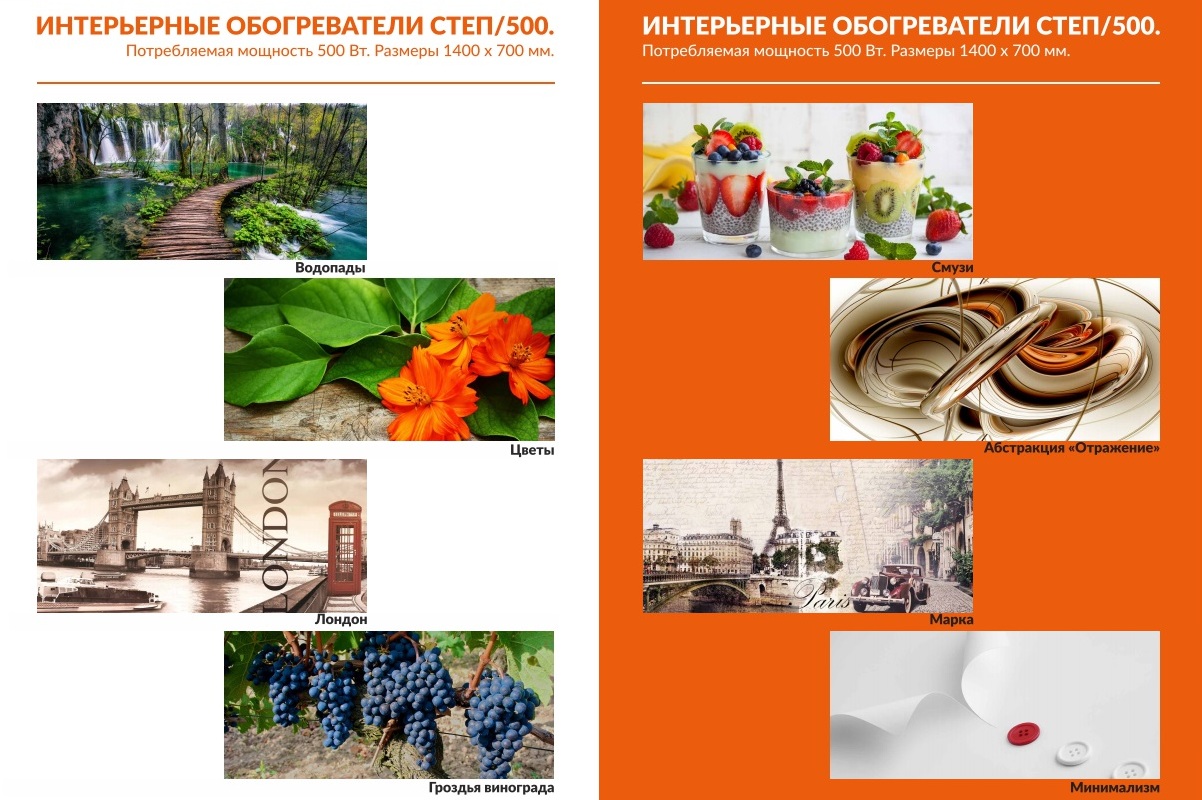 ИНТЕРЬЕРНЫЕ ОБОГРЕВАТЕЛИ СТЕП/500.
Потребляемая мощность 500 Вт. Размеры 1400 х 700 мм.

Водопады

Цветы

LONDON

Лондон

Гроздья винограда

ИНТЕРЬЕРНЫЕ ОБОГРЕВАТЕЛИ СТЕП/500.
Потребляемая мощность 500 Вт. Размеры 1400 х 700 мм.

Смузи

Абстракция «Отражение»

Paris

Марка

Минимализм